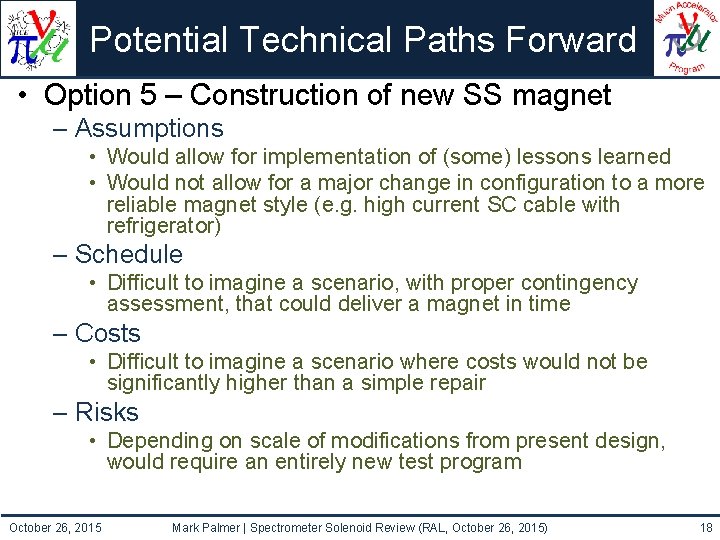 Potential Technical Paths Forward

Muon Accelerator Program

• Option 5 – Construction of new SS magnet
 – Assumptions
  • Would allow for implementation of (some) lessons learned
  • Would not allow for a major change in configuration to a more reliable magnet style (e.g. high current SC cable with refrigerator)
 – Schedule
  • Difficult to imagine a scenario, with proper contingency assessment, that could deliver a magnet in time
 – Costs
  • Difficult to imagine a scenario where costs would not be significantly higher than a simple repair
 – Risks
  • Depending on scale of modifications from present design, would require an entirely new test program

October 26, 2015 Mark Palmer | Spectrometer Solenoid Review (RAL, October 26, 2015) 18